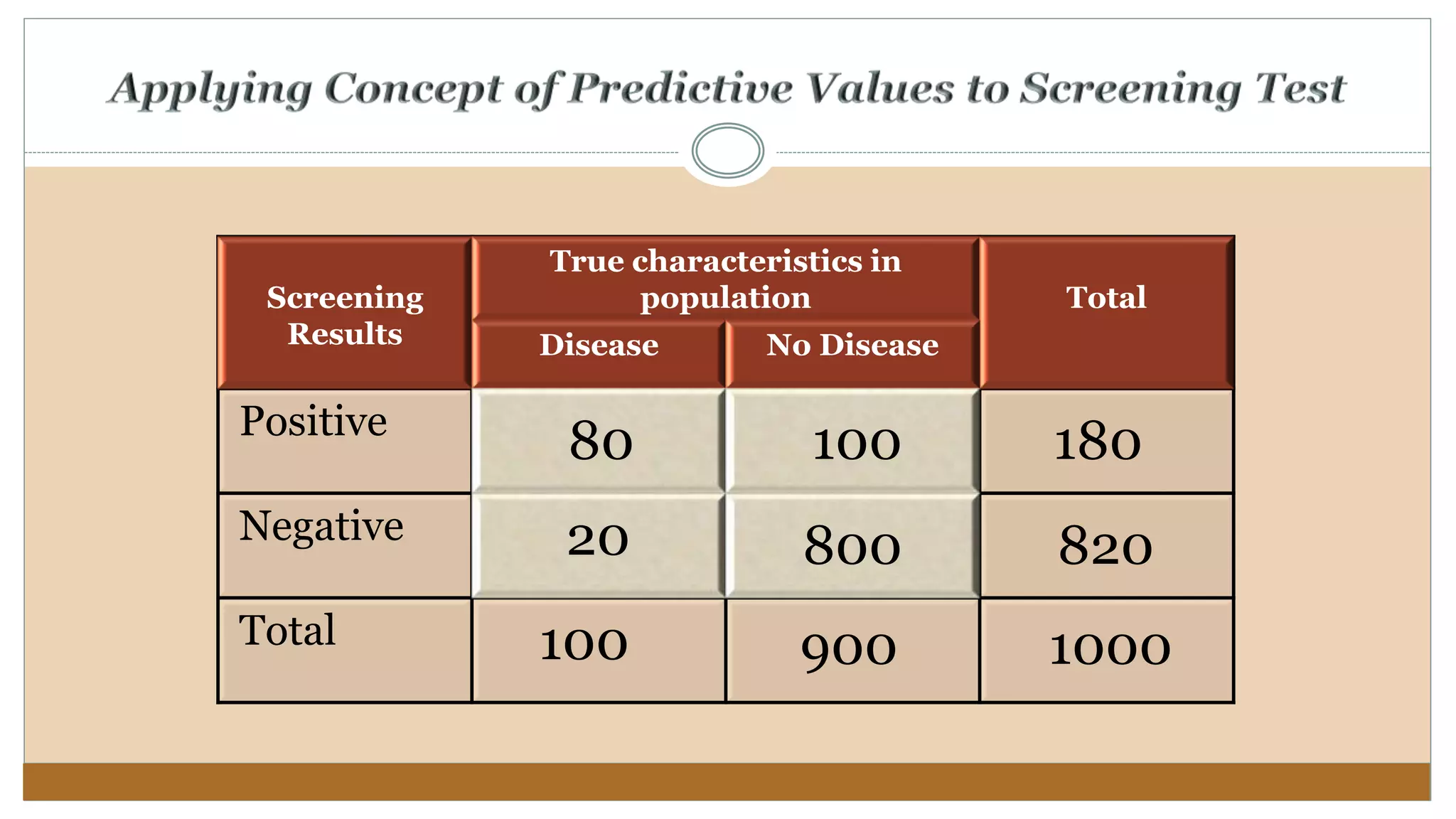 Applying Concept of Predictive Values to Screening Test

| Screening Results | True characteristics in population | | Total |
|---|---|---|---|
| | Disease | No Disease | |
| Positive | 80 | 100 | 180 |
| Negative | 20 | 800 | 820 |
| Total | 100 | 900 | 1000 |